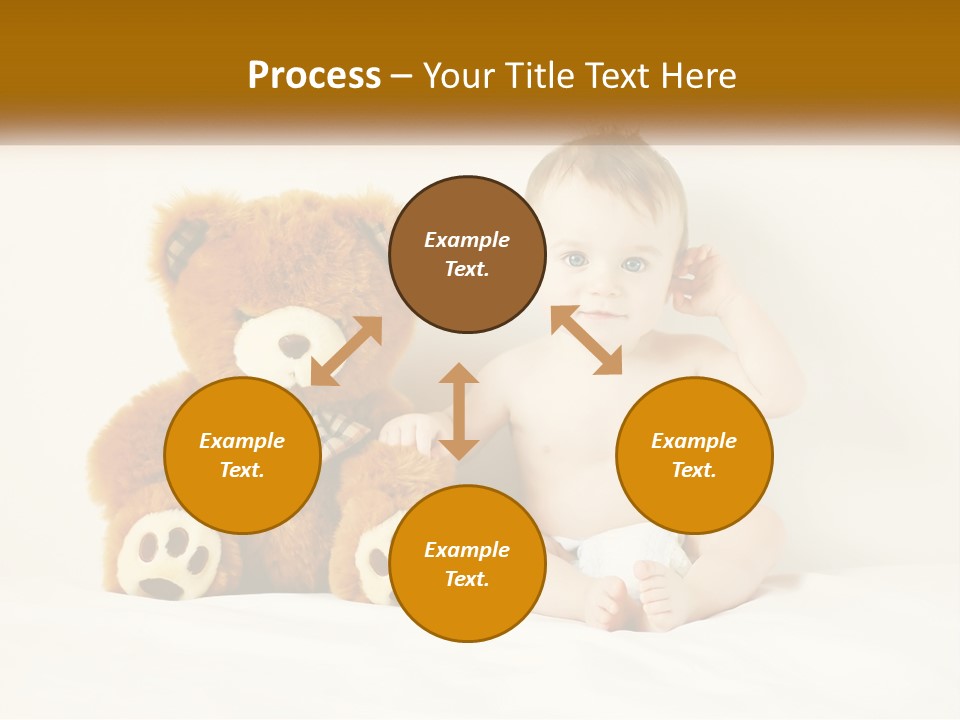 Process – Your Title Text Here

Example Text.

Example Text.

Example Text.

Example Text.